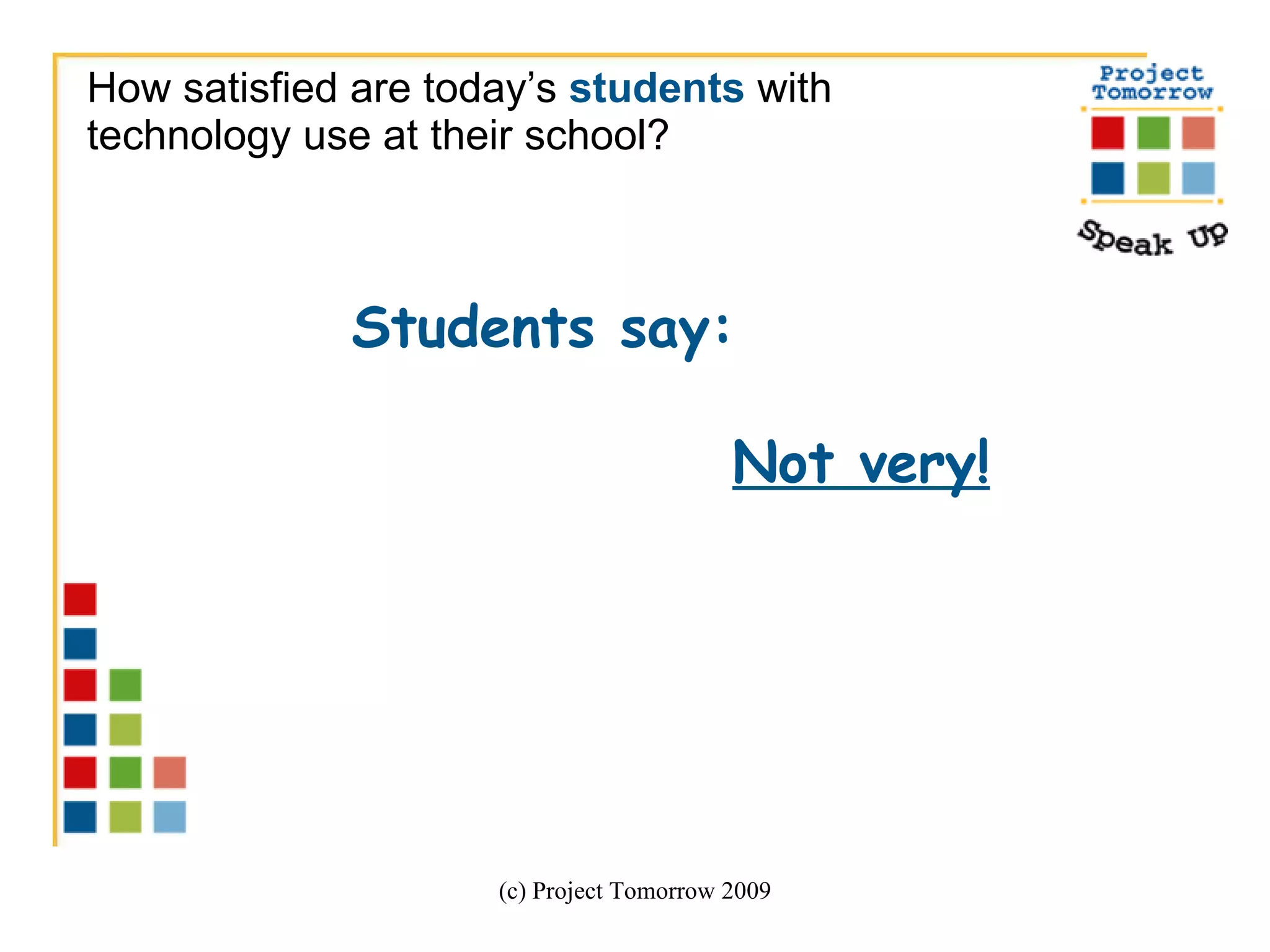 How satisfied are today's students with technology use at their school?

Project Tomorrow

Speak Up

Students say:

Not very!

(c) Project Tomorrow 2009